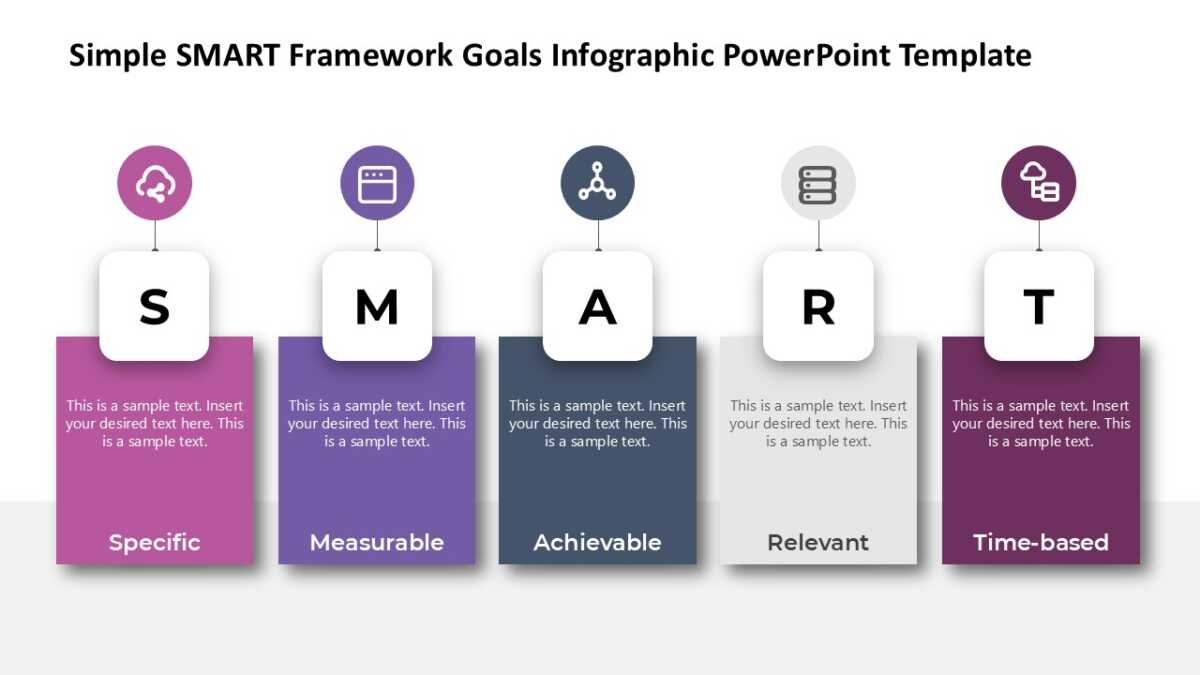 Simple SMART Framework Goals Infographic PowerPoint Template

S

This is a sample text. Insert your desired text here. This is a sample text.

Specific

M

This is a sample text. Insert your desired text here. This is a sample text.

Measurable

A

This is a sample text. Insert your desired text here. This is a sample text.

Achievable

R

This is a sample text. Insert your desired text here. This is a sample text.

Relevant

T

This is a sample text. Insert your desired text here. This is a sample text.

Time-based